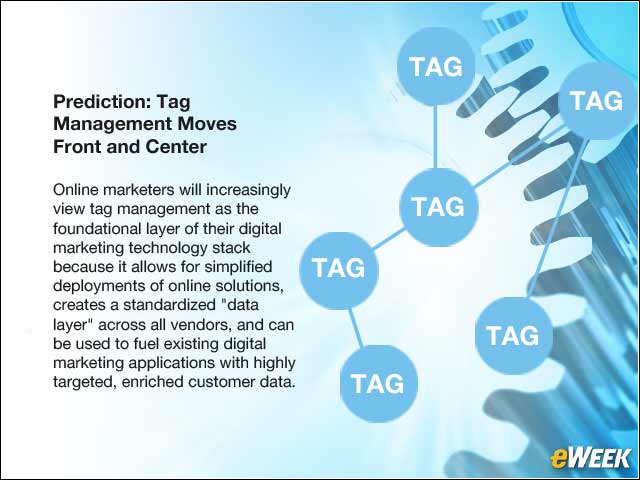 Prediction: Tag Management Moves Front and Center

Online marketers will increasingly view tag management as the foundational layer of their digital marketing technology stack because it allows for simplified deployments of online solutions, creates a standardized "data layer" across all vendors, and can be used to fuel existing digital marketing applications with highly targeted, enriched customer data.

TAG

TAG

TAG

TAG

TAG

TAG

eWEEK